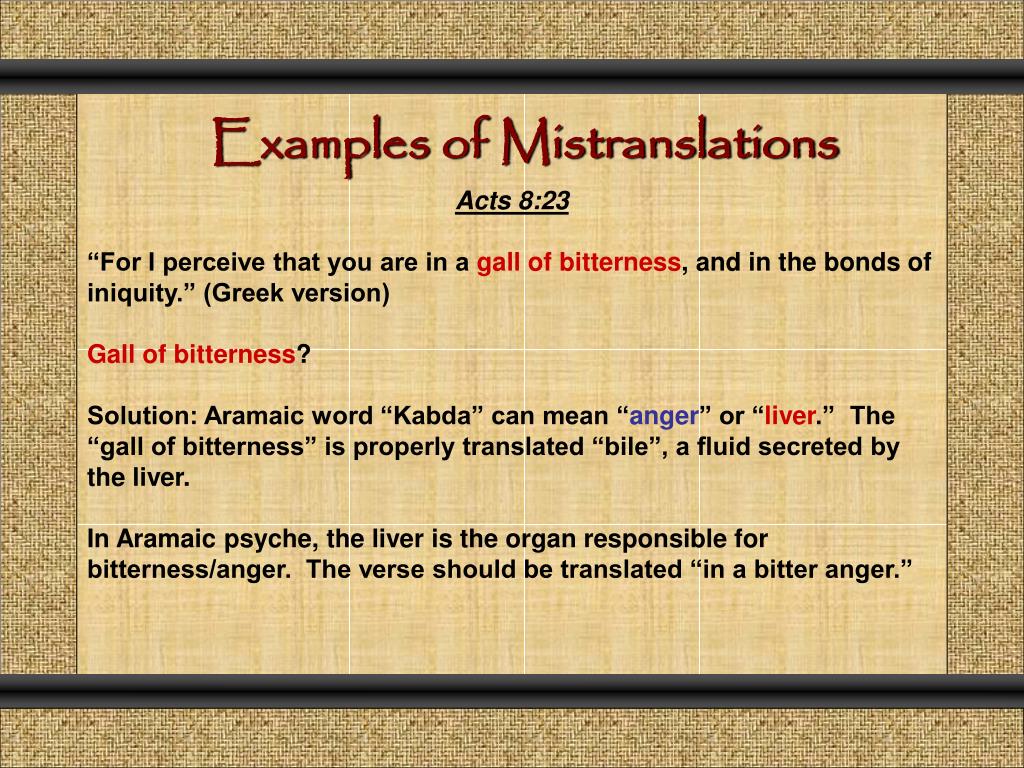 Examples of Mistranslations

Acts 8:23

“For I perceive that you are in a gall of bitterness, and in the bonds of iniquity.” (Greek version)

Gall of bitterness?

Solution: Aramaic word “Kabda” can mean “anger” or “liver.” The “gall of bitterness” is properly translated “bile”, a fluid secreted by the liver.

In Aramaic psyche, the liver is the organ responsible for bitterness/anger. The verse should be translated “in a bitter anger.”